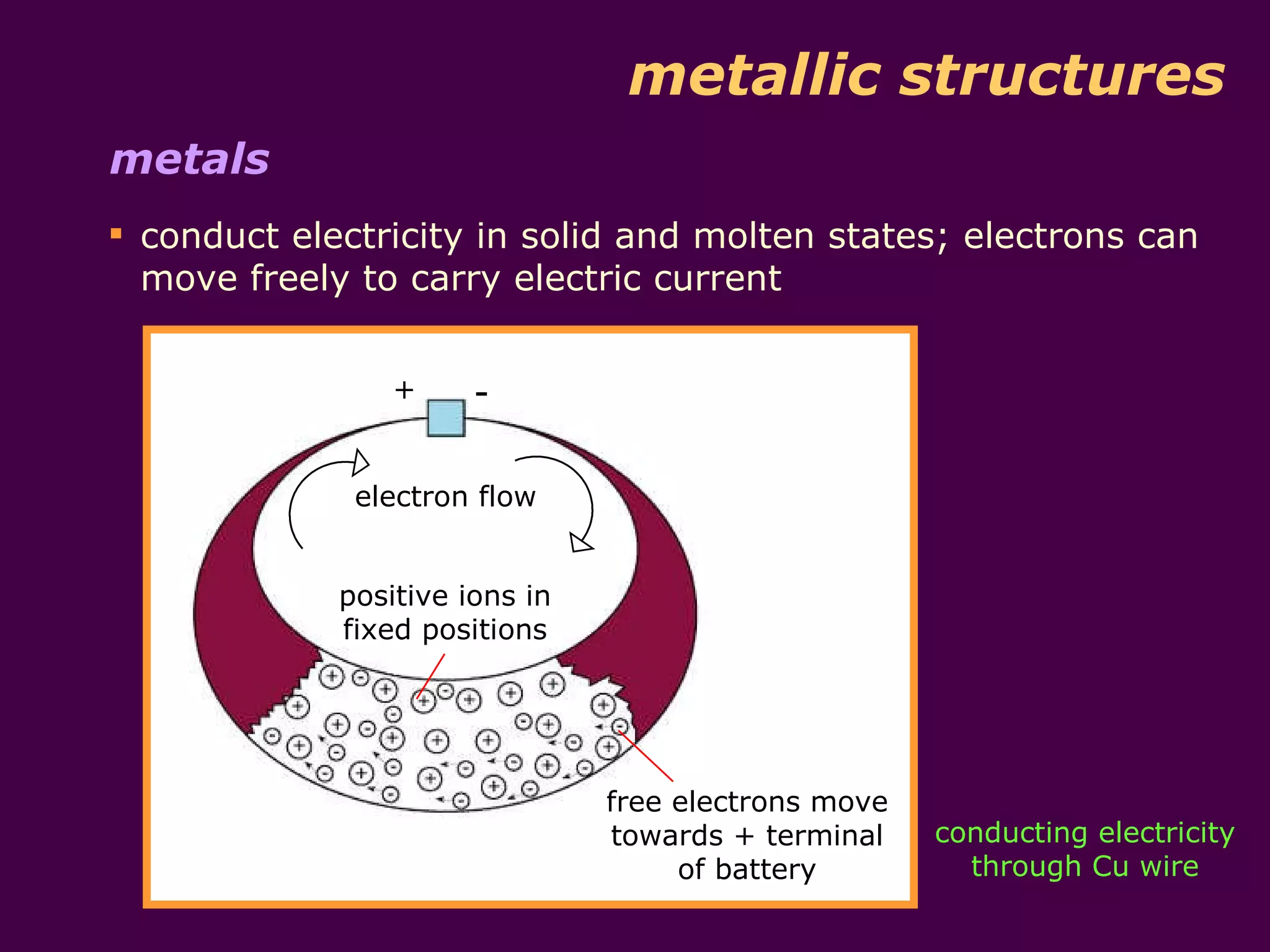 metallic structures

metals

▪ conduct electricity in solid and molten states; electrons can move freely to carry electric current

+ -

electron flow

positive ions in fixed positions

free electrons move towards + terminal of battery

conducting electricity through Cu wire